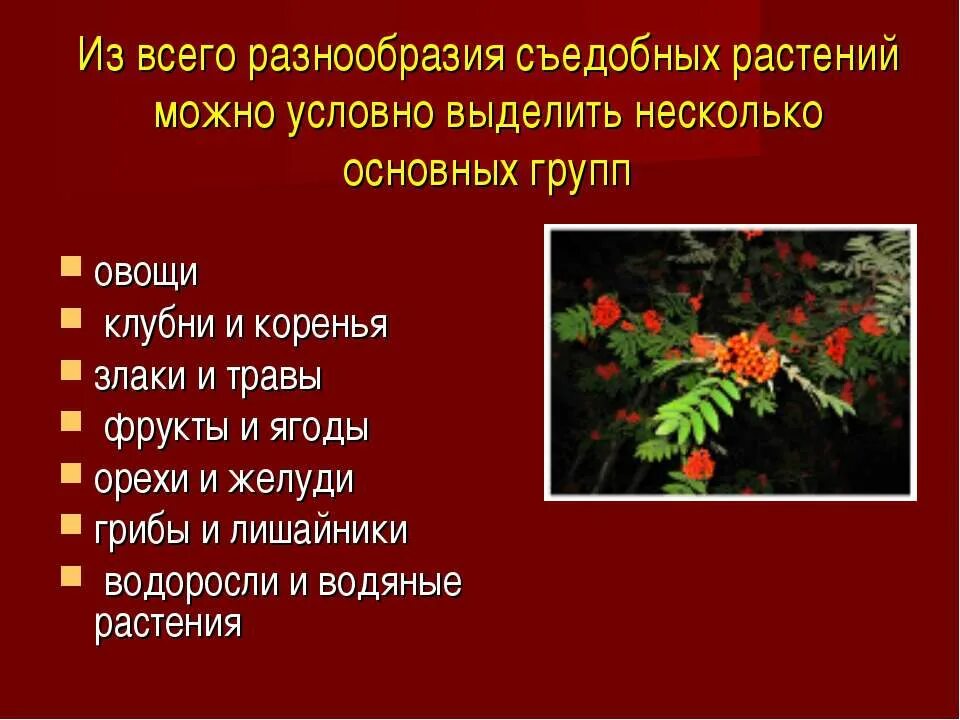 Из всего разнообразия съедобных растений можно условно выделить несколько основных групп

- овощи
- клубни и коренья
- злаки и травы
- фрукты и ягоды
- орехи и желуди
- грибы и лишайники
- водоросли и водяные растения